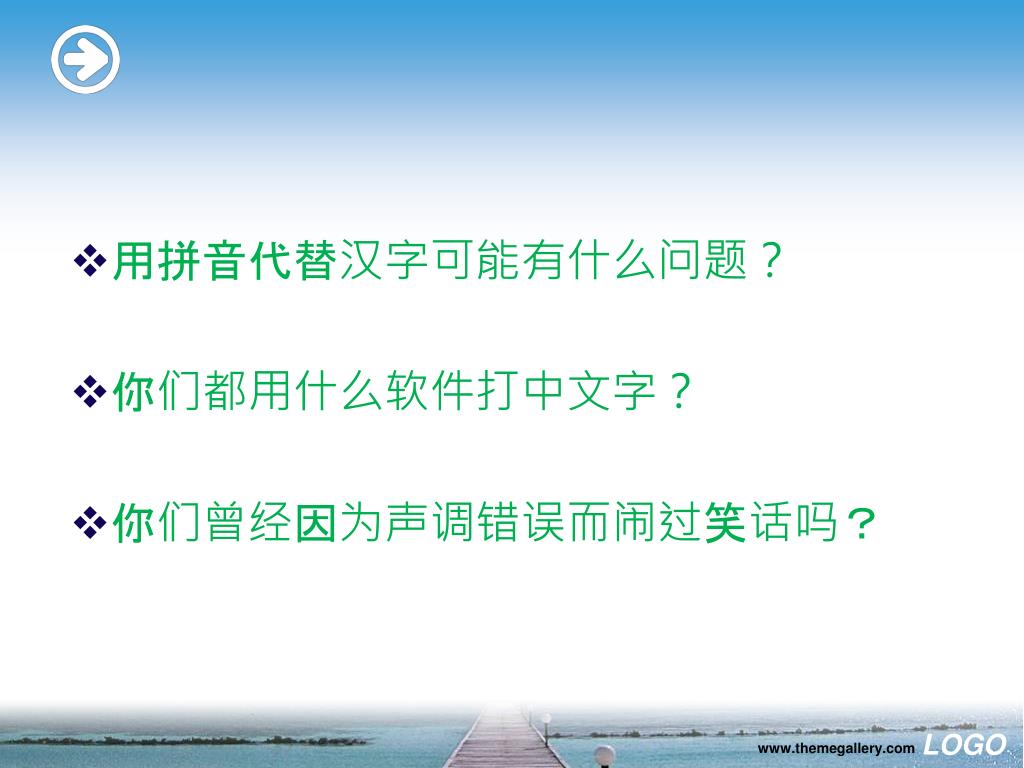 ❖用拼音代替汉字可能有什么问题？

❖你们都用什么软件打中文字？

❖你们曾经因为声调错误而闹过笑话吗？

www.themegallery.com LOGO